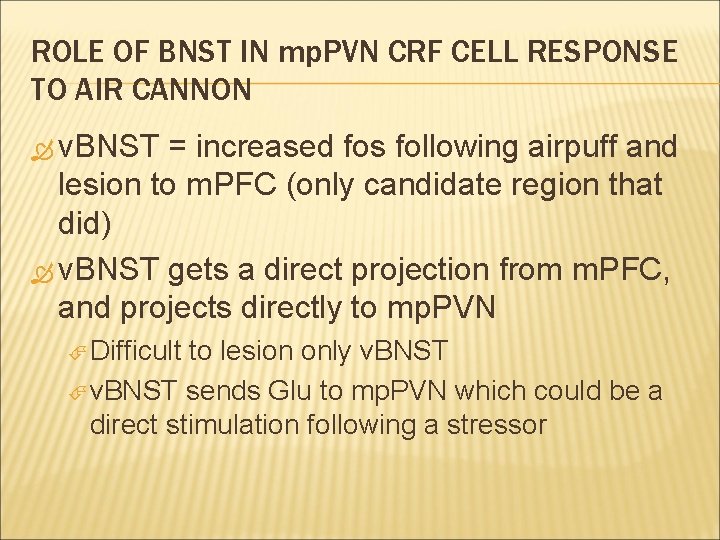 ROLE OF BNST IN mpPVN CRF CELL RESPONSE TO AIR CANNON

vBNST = increased fos following airpuff and lesion to mPFC (only candidate region that did)

vBNST gets a direct projection from mPFC, and projects directly to mpPVN

Difficult to lesion only vBNST

vBNST sends Glu to mpPVN which could be a direct stimulation following a stressor